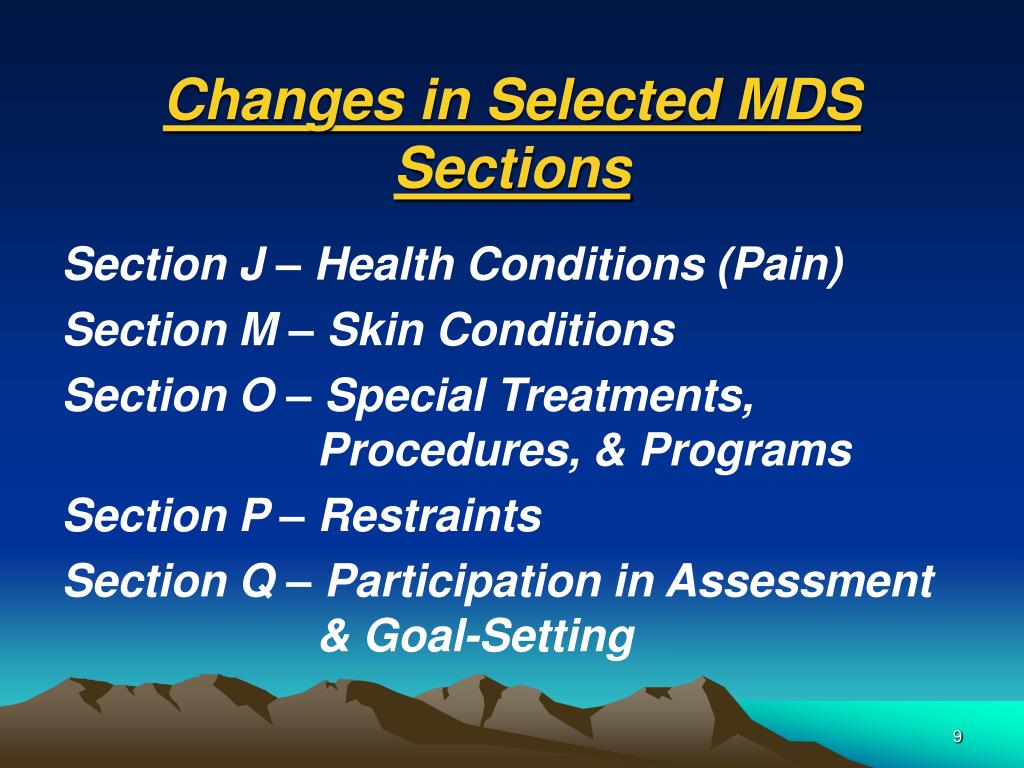 Changes in Selected MDS Sections

Section J – Health Conditions (Pain)

Section M – Skin Conditions

Section O – Special Treatments, Procedures, & Programs

Section P – Restraints

Section Q – Participation in Assessment & Goal-Setting

9